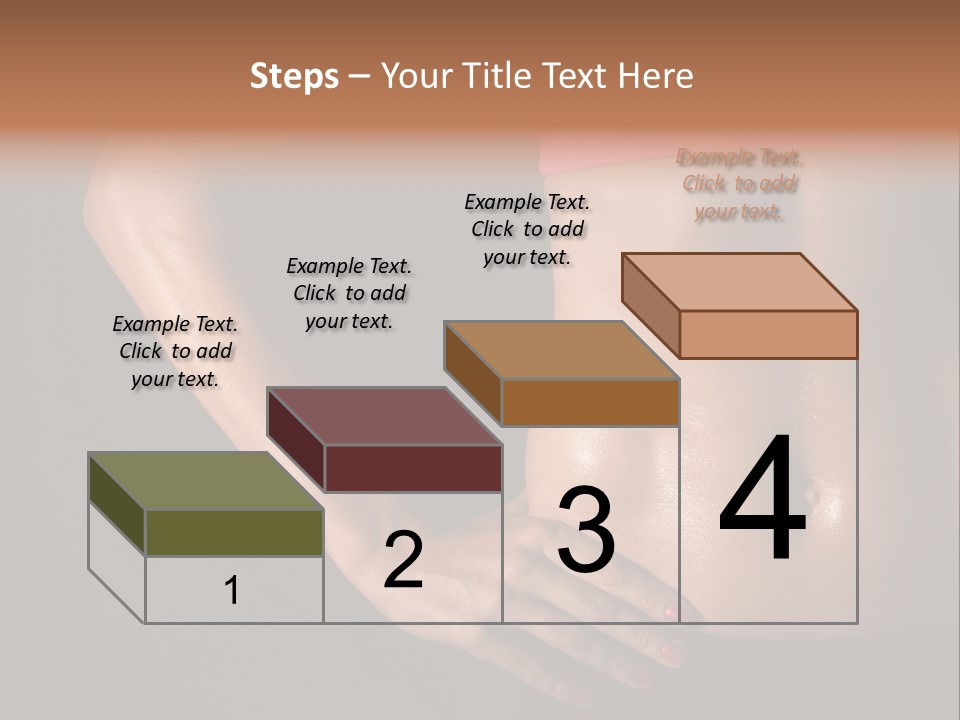 Steps – Your Title Text Here

Example Text. Click to add your text.

Example Text. Click to add your text.

Example Text. Click to add your text.

Example Text. Click to add your text.

1

2

3

4